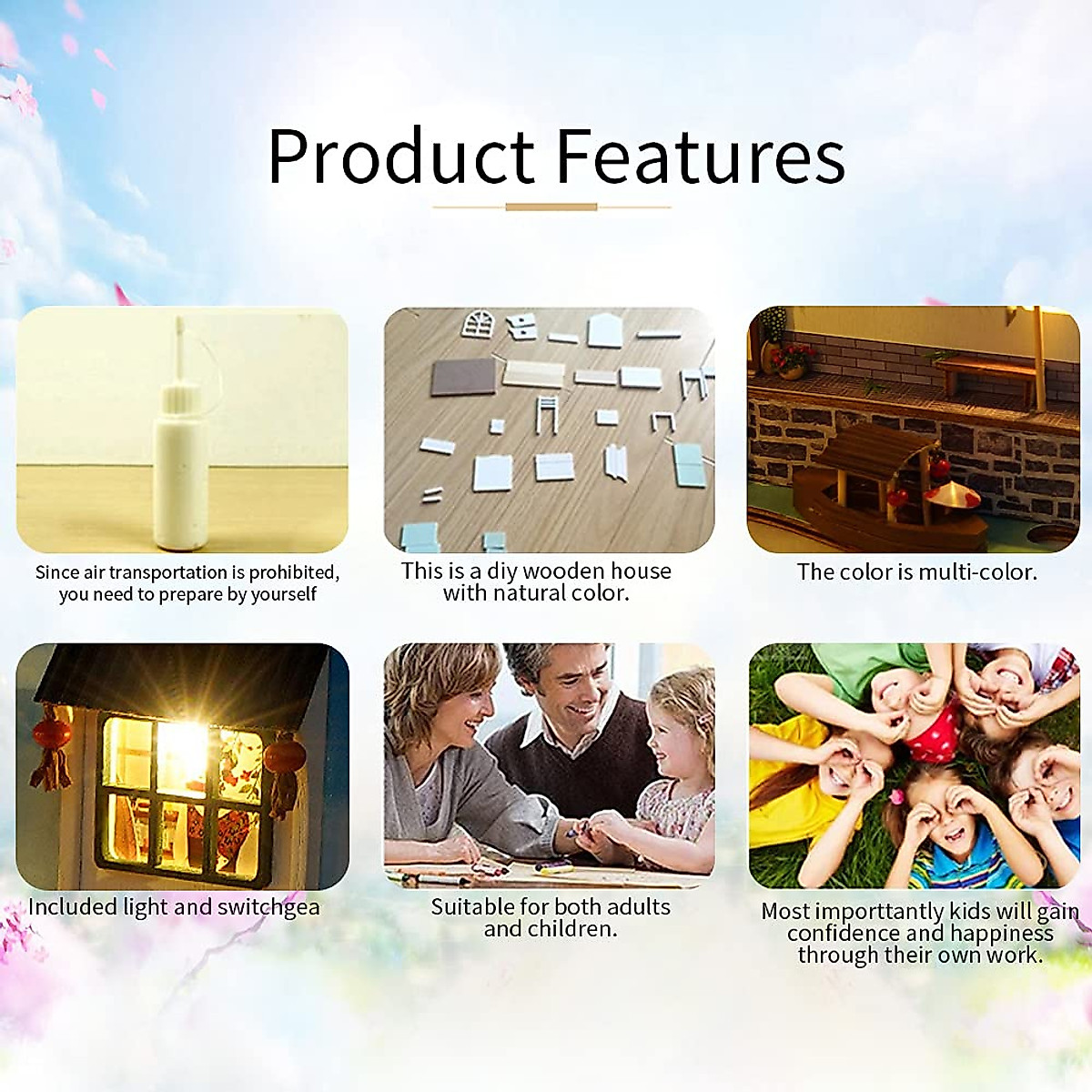 Product Features

Since air transportation is prohibited, you need to prepare by yourself

This is a diy wooden house with natural color.

The color is multi-color.

Included light and switchgea

Suitable for both adults and children.

Most importtantly kids will gain confidence and happiness through their own work.